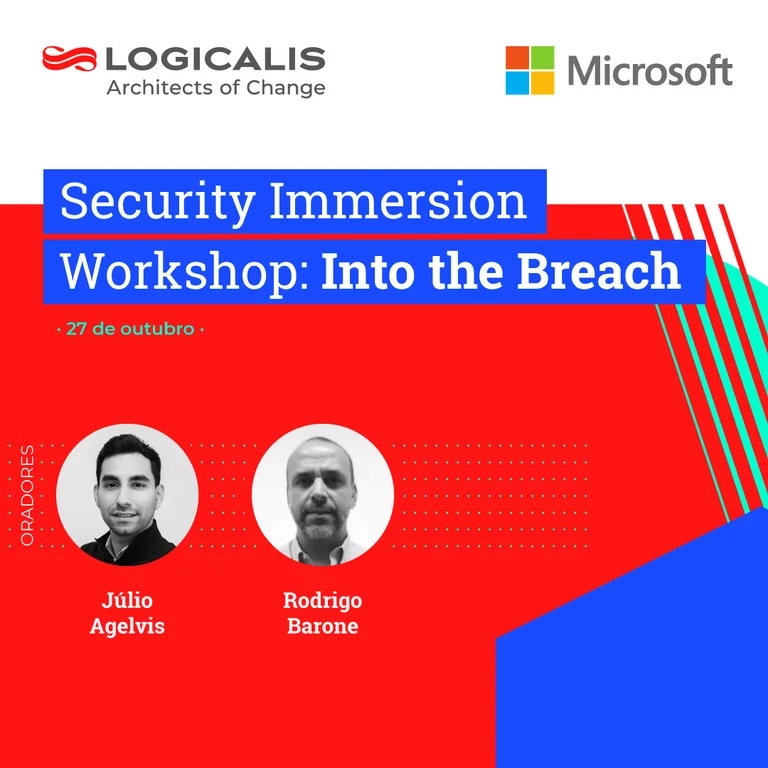 LOGICALIS
Architects of Change

Microsoft

Security Immersion Workshop: Into the Breach

· 27 de outubro ·

ORADORES

Júlio Agelvis

Rodrigo Barone